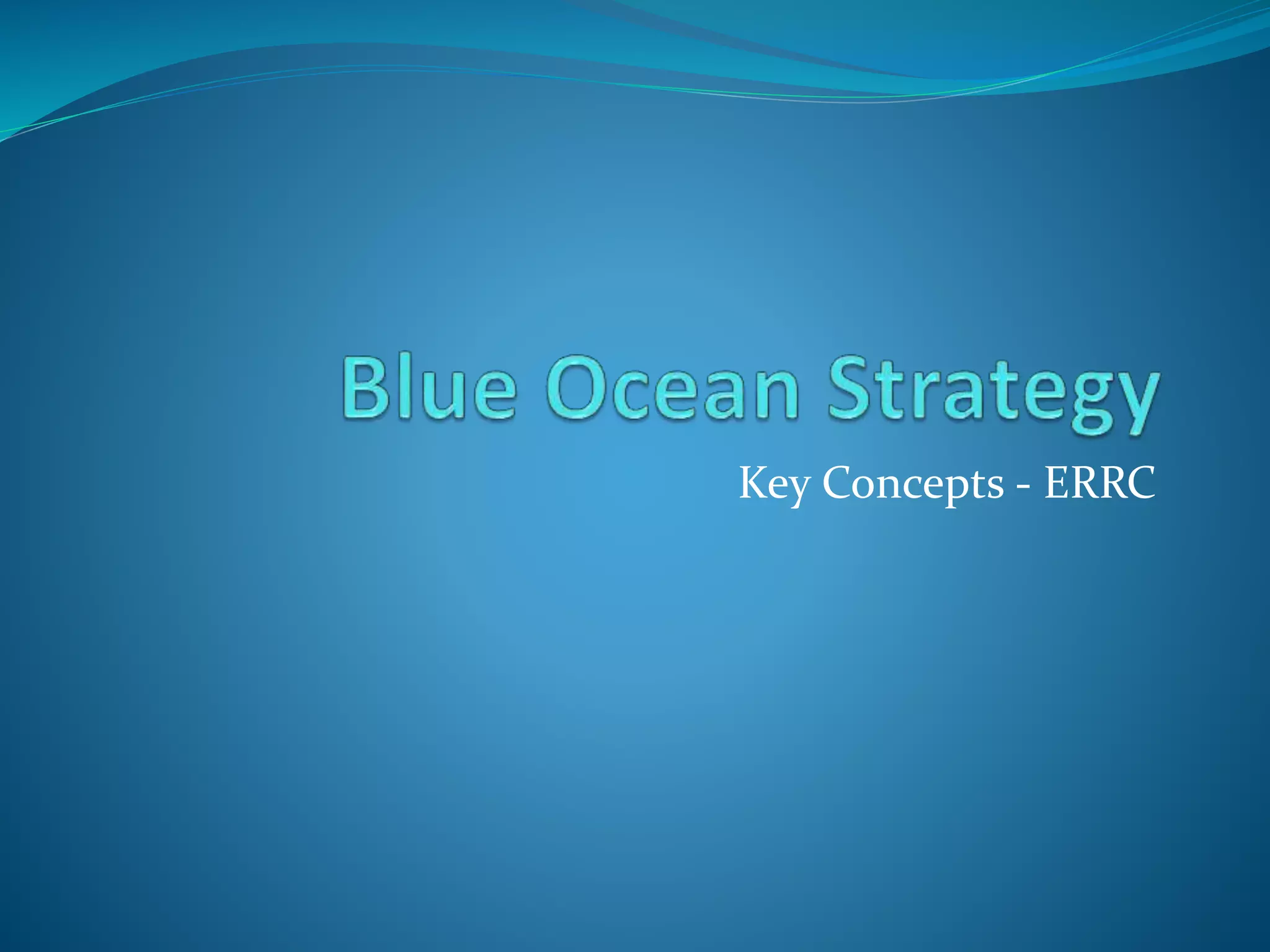 Blue Ocean Strategy

Key Concepts - ERRC